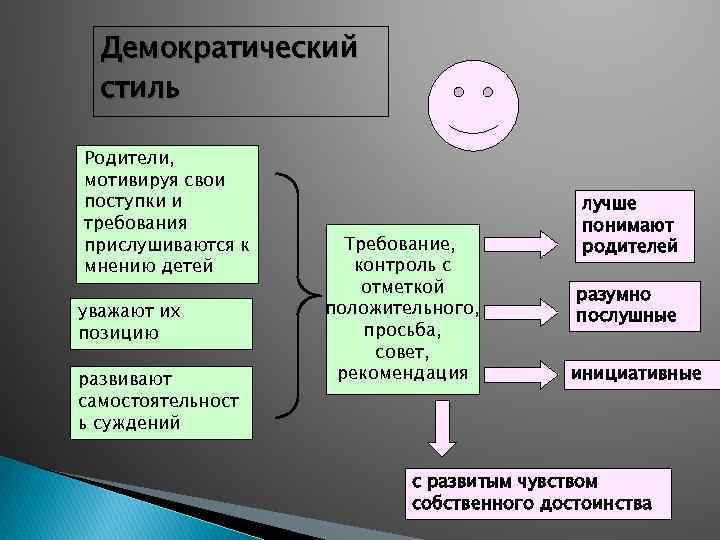 Демократический стиль

Родители, мотивируя свои поступки и требования прислушиваются к мнению детей

уважают их позицию

развивают самостоятельность суждений

Требование, контроль с отметкой положительного, просьба, совет, рекомендация

лучше понимают родителей

разумно послушные

инициативные

с развитым чувством собственного достоинства